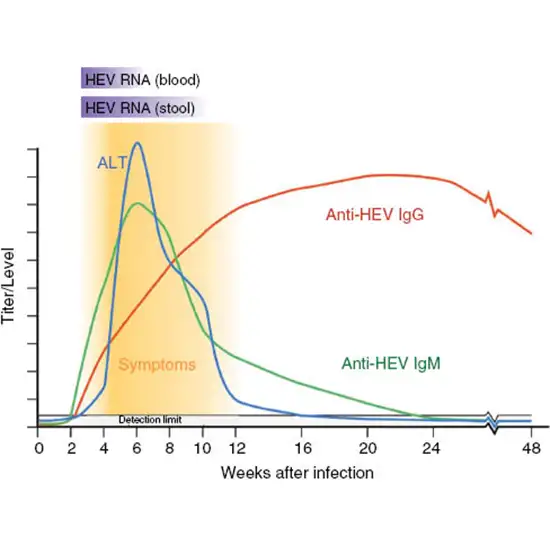 HEV RNA (blood)
HEV RNA (stool)

ALT

Anti-HEV IgG

Titer/Level

Symptoms

Anti-HEV IgM

Detection limit

0 2 4 6 8 10 12 16 20 24 48

Weeks after infection